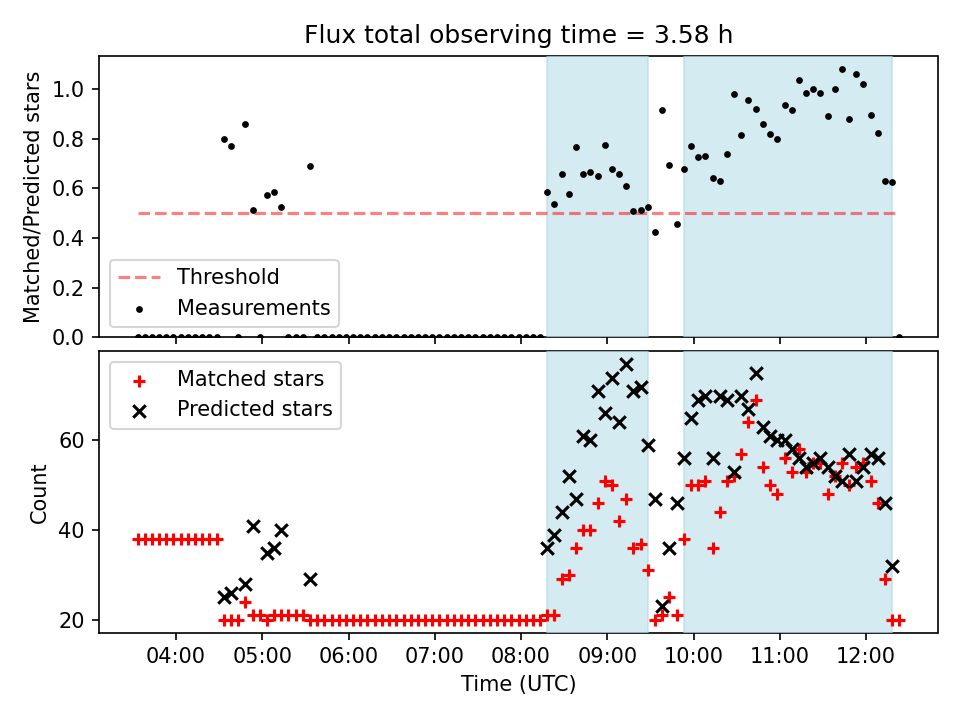 Flux total observing time = 3.58 h

Matched/Predicted stars

1.0
0.8
0.6
0.4
0.2
0.0

Threshold
Measurements

Matched stars
Predicted stars

Count

60
40
20

04:00 05:00 06:00 07:00 08:00 09:00 10:00 11:00 12:00

Time (UTC)